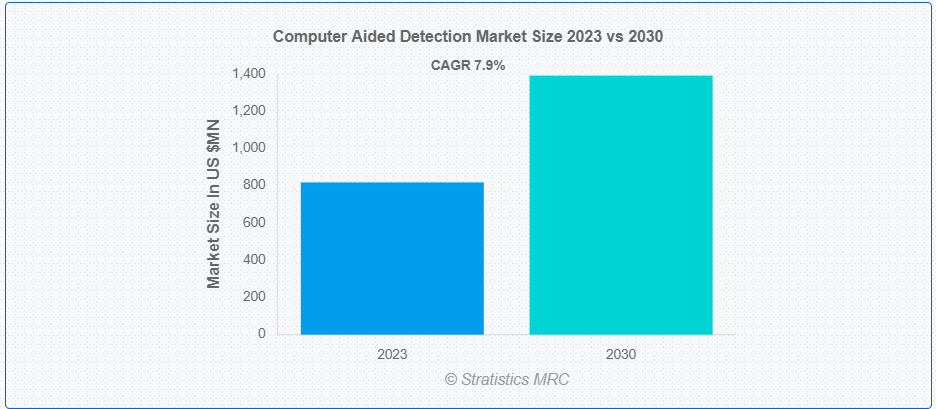 Computer Aided Detection Market Size 2023 vs 2030

CAGR 7.9%

Market Size In US $MN

1,400
1,200
1,000
800
600
400
200
0

2023
2030

© Stratistics MRC